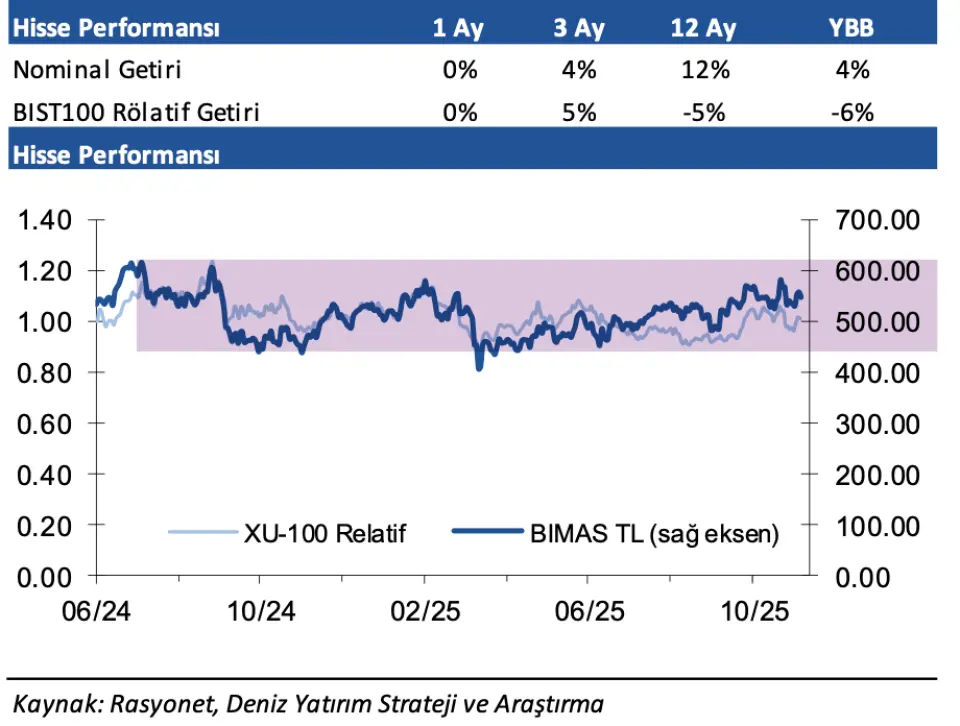 | Hisse Performansı | 1 Ay | 3 Ay | 12 Ay | YBB |
|---|---|---|---|---|
| Nominal Getiri | 0% | 4% | 12% | 4% |
| BIST100 Rölatif Getiri | 0% | 5% | -5% | -6% |

Hisse Performansı

1.40
1.20
1.00
0.80
0.60
0.40
0.20
0.00

700.00
600.00
500.00
400.00
300.00
200.00
100.00
0.00

XU-100 Relatif
BIMAS TL (sağ eksen)

06/24
10/24
02/25
06/25
10/25

Kaynak: Rasyonet, Deniz Yatırım Strateji ve Araştırma